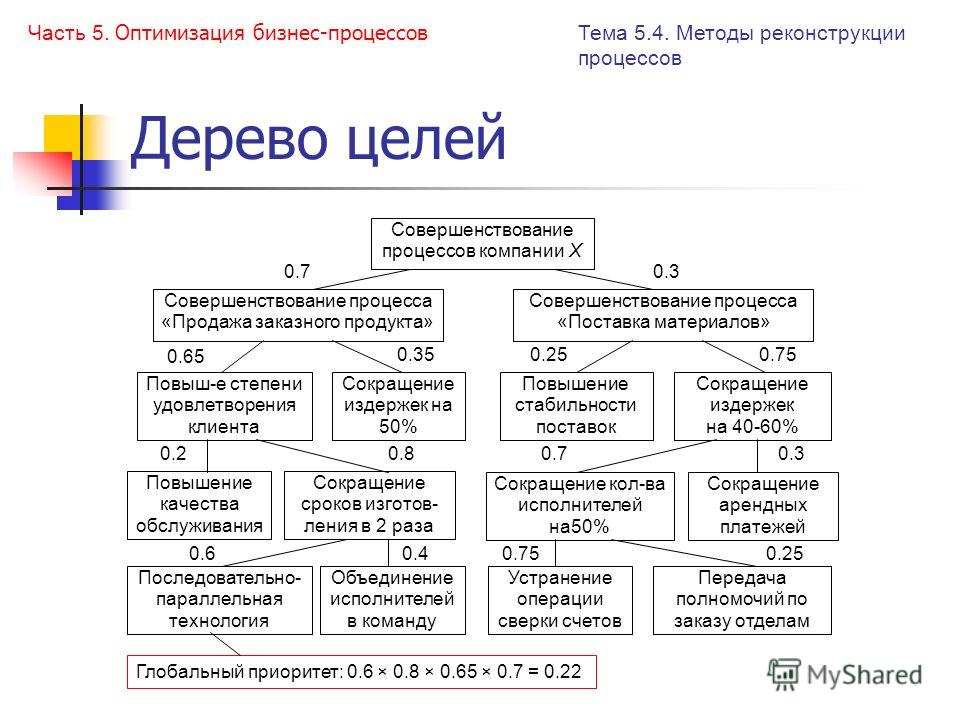 Часть 5. Оптимизация бизнес-процессов

Тема 5.4. Методы реконструкции процессов

Дерево целей

Совершенствование процессов компании X

0.7

0.3

Совершенствование процесса «Продажа заказного продукта»

Совершенствование процесса «Поставка материалов»

0.65

0.35

0.25

0.75

Повыш-е степени удовлетворения клиента

Сокращение издержек на 50%

Повышение стабильности поставок

Сокращение издержек на 40-60%

0.2

0.8

0.7

0.3

Повышение качества обслуживания

Сокращение сроков изготовления в 2 раза

Сокращение кол-ва исполнителей на50%

Сокращение арендных платежей

0.6

0.4

0.75

0.25

Последовательно-параллельная технология

Объединение исполнителей в команду

Устранение операции сверки счетов

Передача полномочий по заказу отделам

Глобальный приоритет: 0.6 × 0.8 × 0.65 × 0.7 = 0.22

MyShared